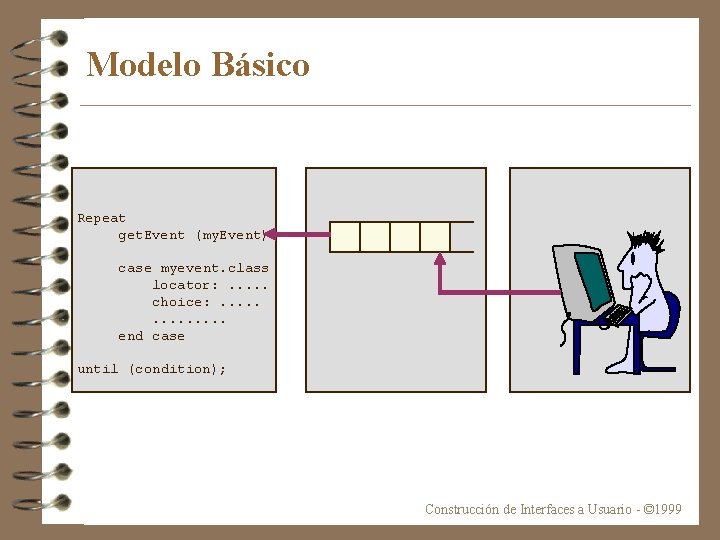 Modelo Básico

Repeat
getEvent (myEvent)

case myevent.class
locator: .....
choice: .....
.........
end case

until (condition);

Construcción de Interfaces a Usuario - ©1999